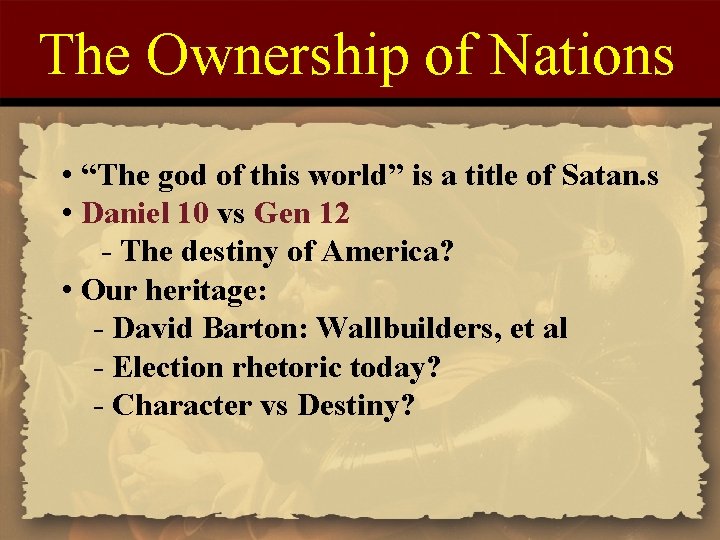 The Ownership of Nations

• “The god of this world” is a title of Satan.s
• Daniel 10 vs Gen 12
- The destiny of America?
• Our heritage:
- David Barton: Wallbuilders, et al
- Election rhetoric today?
- Character vs Destiny?